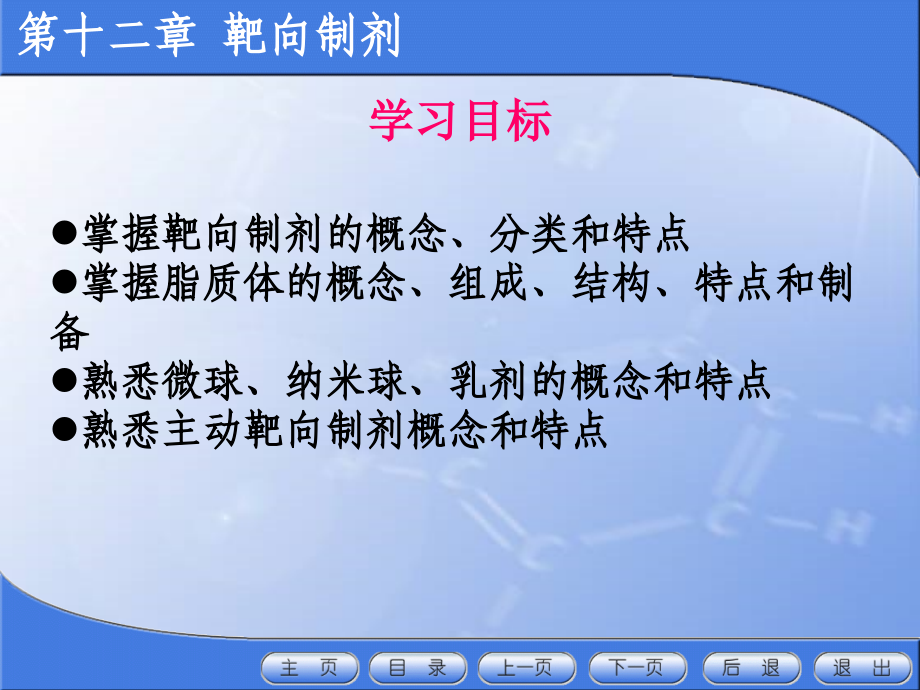 第十二章 靶向制剂

学习目标

●掌握靶向制剂的概念、分类和特点
●掌握脂质体的概念、组成、结构、特点和制备
●熟悉微球、纳米球、乳剂的概念和特点
●熟悉主动靶向制剂概念和特点

主 页 目 录 上一页 下一页 后 退 退 出